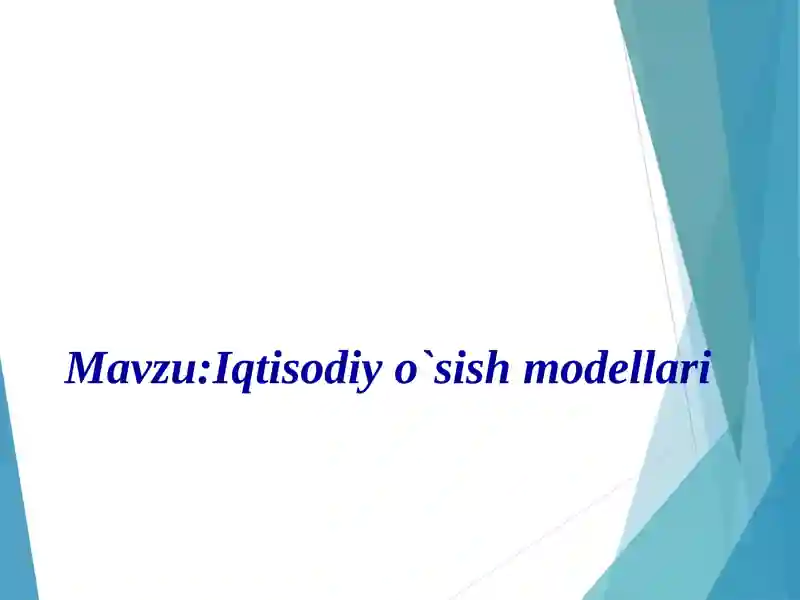 Mavzu:Iqtisodiy o`sish modellari